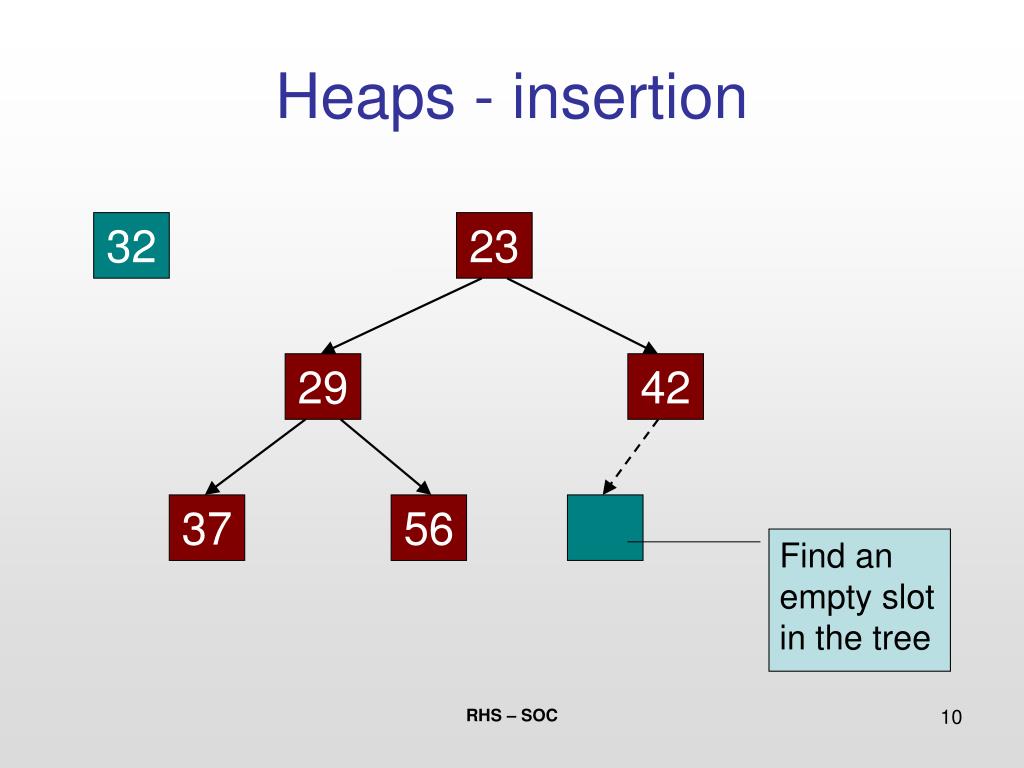 Heaps - insertion

32

23

29

42

37

56

Find an empty slot in the tree

RHS – SOC

10